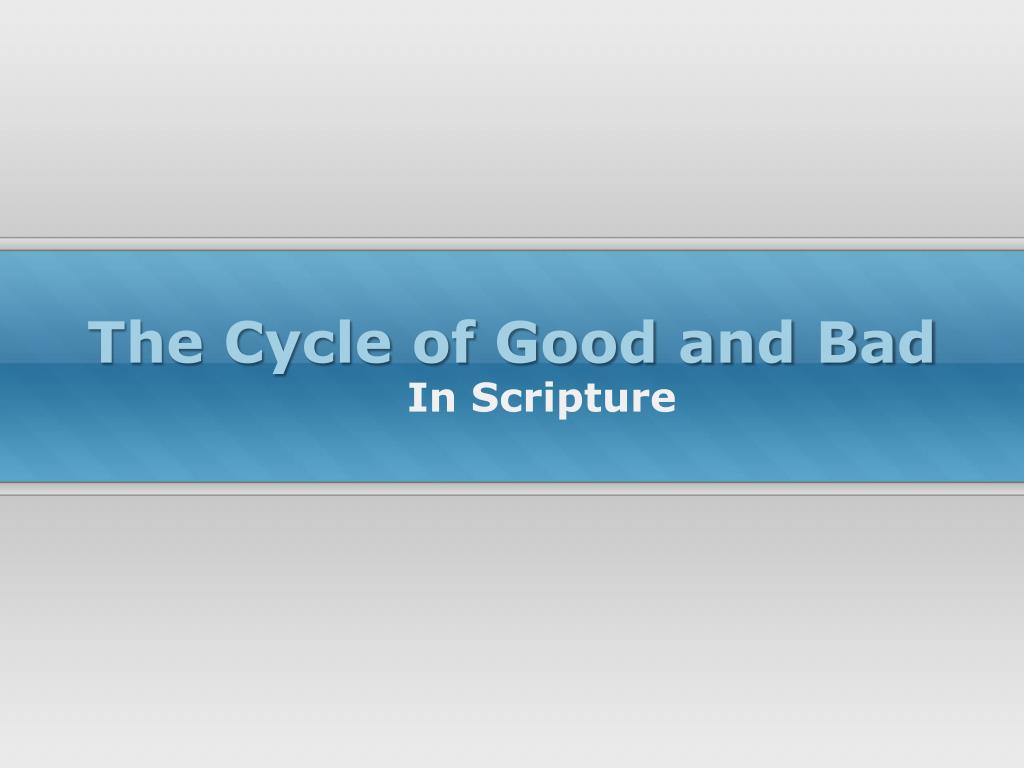 The Cycle of Good and Bad
In Scripture